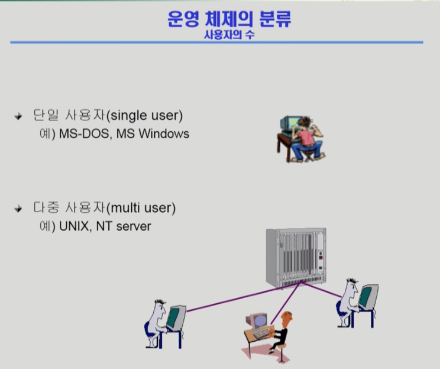 운영 체제의 분류
사용자의 수

단일 사용자(single user)
예) MS-DOS, MS Windows

다중 사용자(multi user)
예) UNIX, NT server